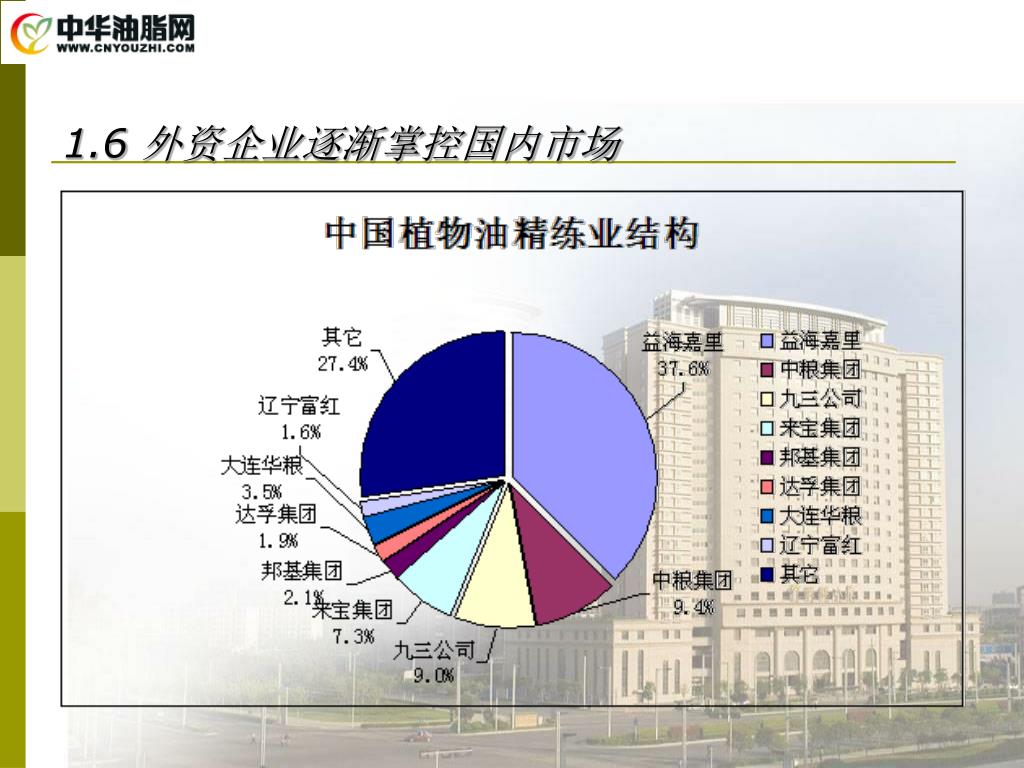 中华油脂网
WWW.CNYOUZHI.COM

1.6 外资企业逐渐掌控国内市场

中国植物油精练业结构

其它
27.4%

辽宁富红
1.6%

大连华粮
3.5%

达孚集团
1.9%

邦基集团
2.1%

来宝集团
7.3%

九三公司
9.0%

中粮集团
9.4%

益海嘉里
37.6%

益海嘉里
中粮集团
九三公司
来宝集团
邦基集团
达孚集团
大连华粮
辽宁富红
其它